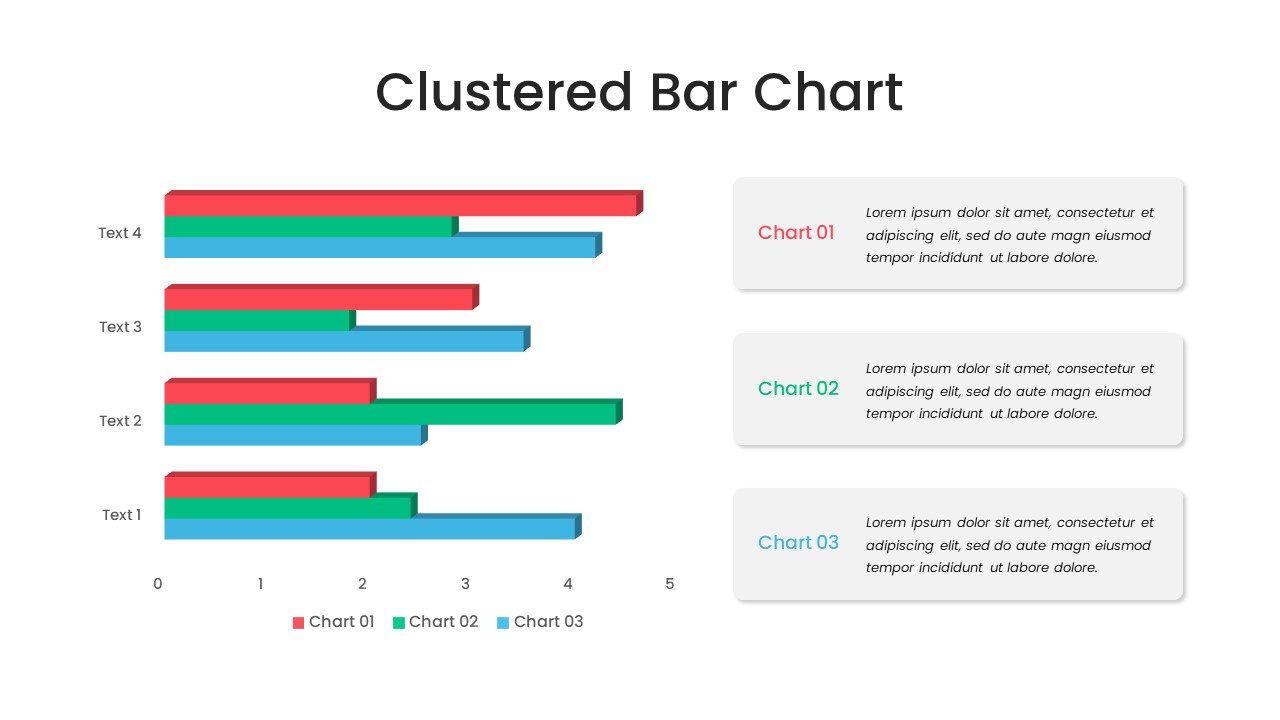 Clustered Bar Chart

Text 4
Text 3
Text 2
Text 1

0 1 2 3 4 5

Chart 01 Chart 02 Chart 03

Chart 01
Lorem ipsum dolor sit amet, consectetur et adipiscing elit, sed do aute magn eiusmod tempor incididunt ut labore dolore.

Chart 02
Lorem ipsum dolor sit amet, consectetur et adipiscing elit, sed do aute magn eiusmod tempor incididunt ut labore dolore.

Chart 03
Lorem ipsum dolor sit amet, consectetur et adipiscing elit, sed do aute magn eiusmod tempor incididunt ut labore dolore.